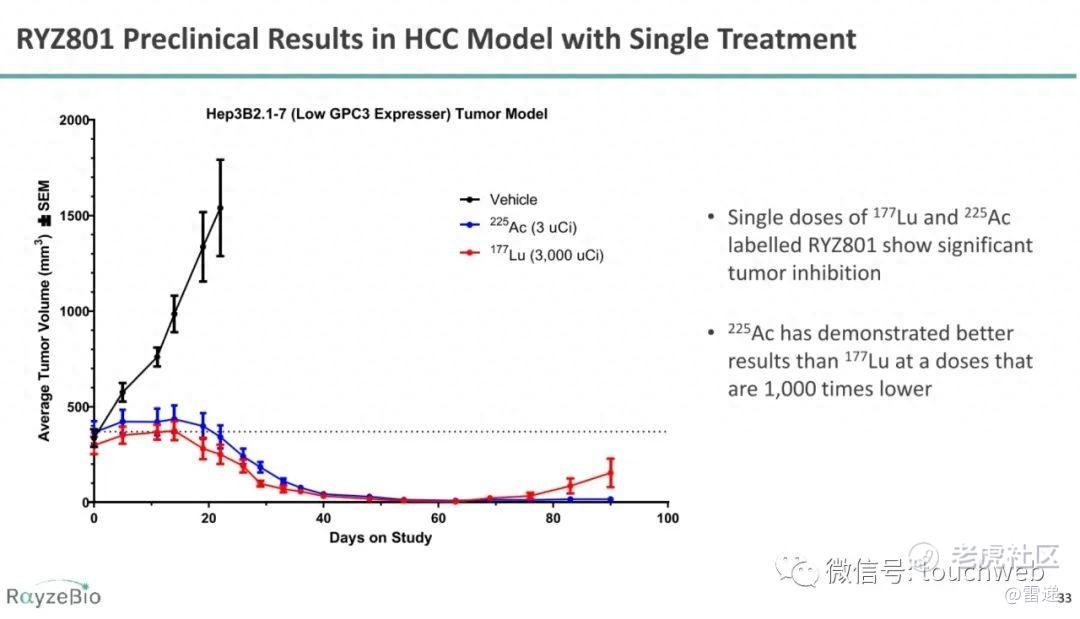 RYZ801 Preclinical Results in HCC Model with Single Treatment

Hep3B2.1-7 (Low GPC3 Expresser) Tumor Model

Average Tumor Volume ($mm^3$) ± SEM

2000
1500
1000
500
0

0 20 40 60 80 100

Days on Study

Vehicle
$^{225}$Ac (3 uCi)
$^{177}$Lu (3,000 uCi)

• Single doses of $^{177}$Lu and $^{225}$Ac labelled RYZ801 show significant tumor inhibition

• $^{225}$Ac has demonstrated better results than $^{177}$Lu at a doses that are 1,000 times lower

RayzeBio

微信号: touchweb

老虎社区

@雷递

33